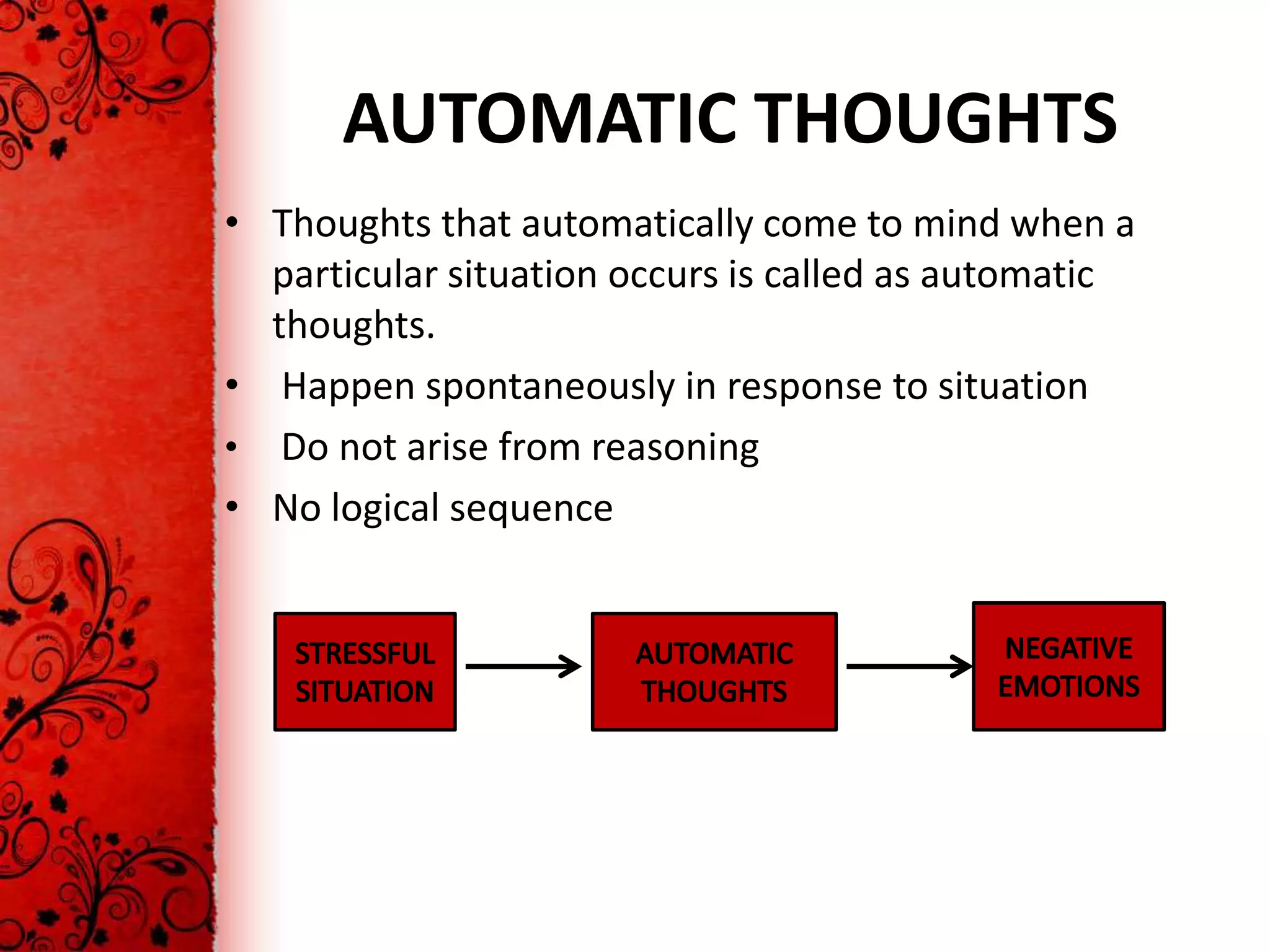 AUTOMATIC THOUGHTS

• Thoughts that automatically come to mind when a particular situation occurs is called as automatic thoughts.
• Happen spontaneously in response to situation
• Do not arise from reasoning
• No logical sequence

STRESSFUL SITUATION

AUTOMATIC THOUGHTS

NEGATIVE EMOTIONS